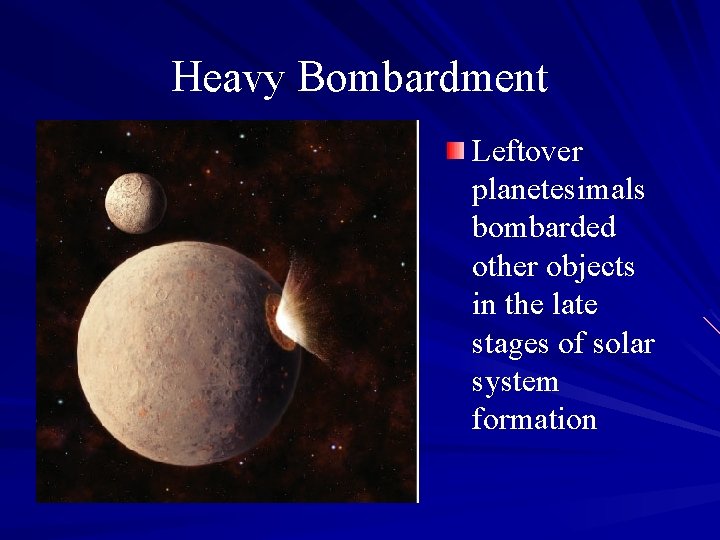 Heavy Bombardment

Leftover planetesimals bombarded other objects in the late stages of solar system formation